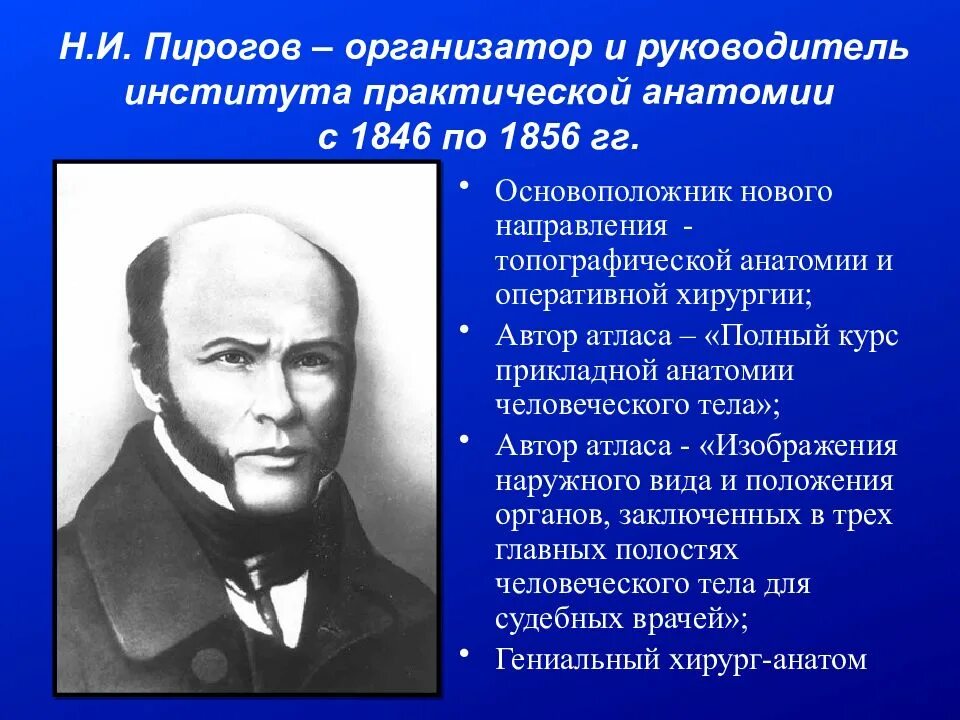 Н.И. Пирогов – организатор и руководитель института практической анатомии с 1846 по 1856 гг.

• Основоположник нового направления - топографической анатомии и оперативной хирургии;
• Автор атласа – «Полный курс прикладной анатомии человеческого тела»;
• Автор атласа - «Изображения наружного вида и положения органов, заключенных в трех главных полостях человеческого тела для судебных врачей»;
• Гениальный хирург-анатом